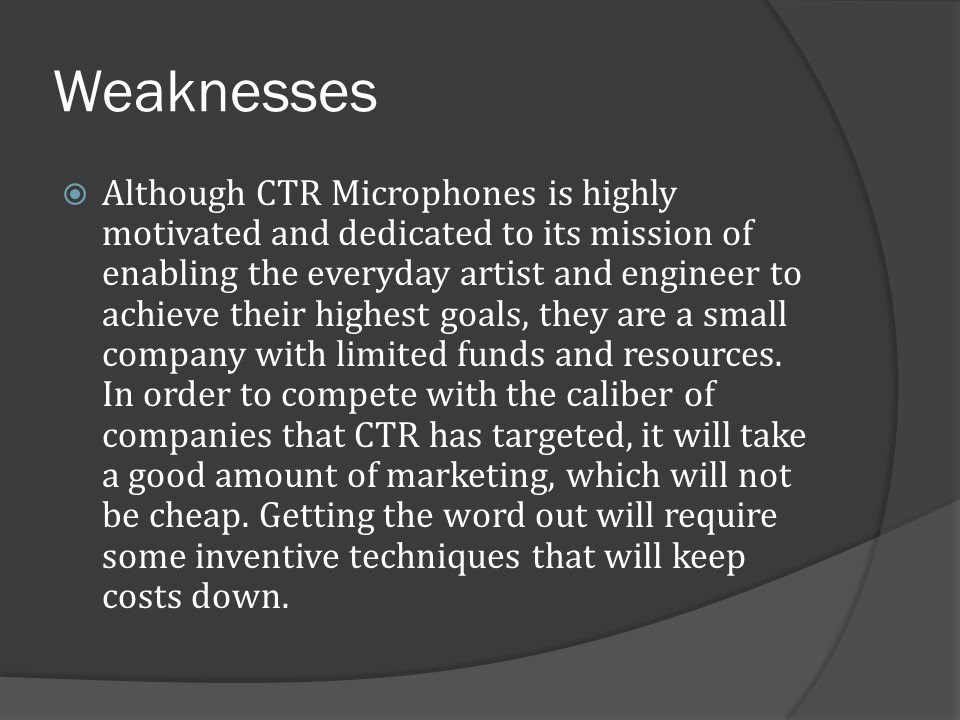 Weaknesses

Although CTR Microphones is highly motivated and dedicated to its mission of enabling the everyday artist and engineer to achieve their highest goals, they are a small company with limited funds and resources. In order to compete with the caliber of companies that CTR has targeted, it will take a good amount of marketing, which will not be cheap. Getting the word out will require some inventive techniques that will keep costs down.